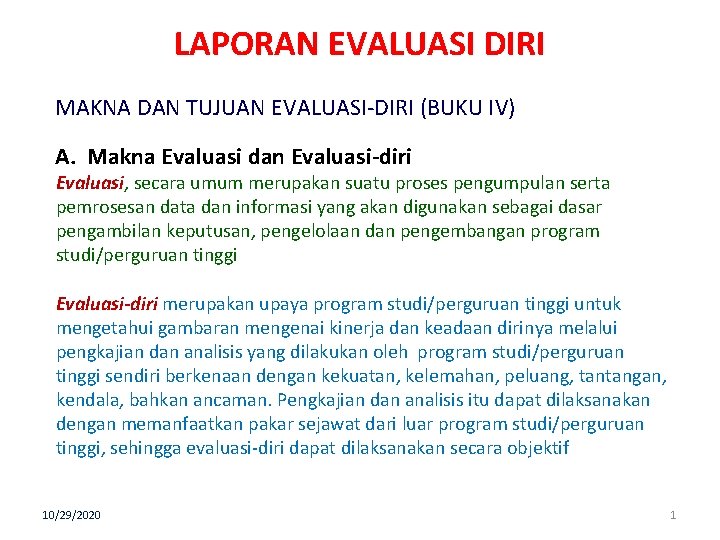 LAPORAN EVALUASI DIRI

MAKNA DAN TUJUAN EVALUASI-DIRI (BUKU IV)

A. Makna Evaluasi dan Evaluasi-diri

Evaluasi, secara umum merupakan suatu proses pengumpulan serta pemrosesan data dan informasi yang akan digunakan sebagai dasar pengambilan keputusan, pengelolaan dan pengembangan program studi/perguruan tinggi

Evaluasi-diri merupakan upaya program studi/perguruan tinggi untuk mengetahui gambaran mengenai kinerja dan keadaan dirinya melalui pengkajian dan analisis yang dilakukan oleh program studi/perguruan tinggi sendiri berkenaan dengan kekuatan, kelemahan, peluang, tantangan, kendala, bahkan ancaman. Pengkajian dan analisis itu dapat dilaksanakan dengan memanfaatkan pakar sejawat dari luar program studi/perguruan tinggi, sehingga evaluasi-diri dapat dilaksanakan secara objektif

10/29/2020

1